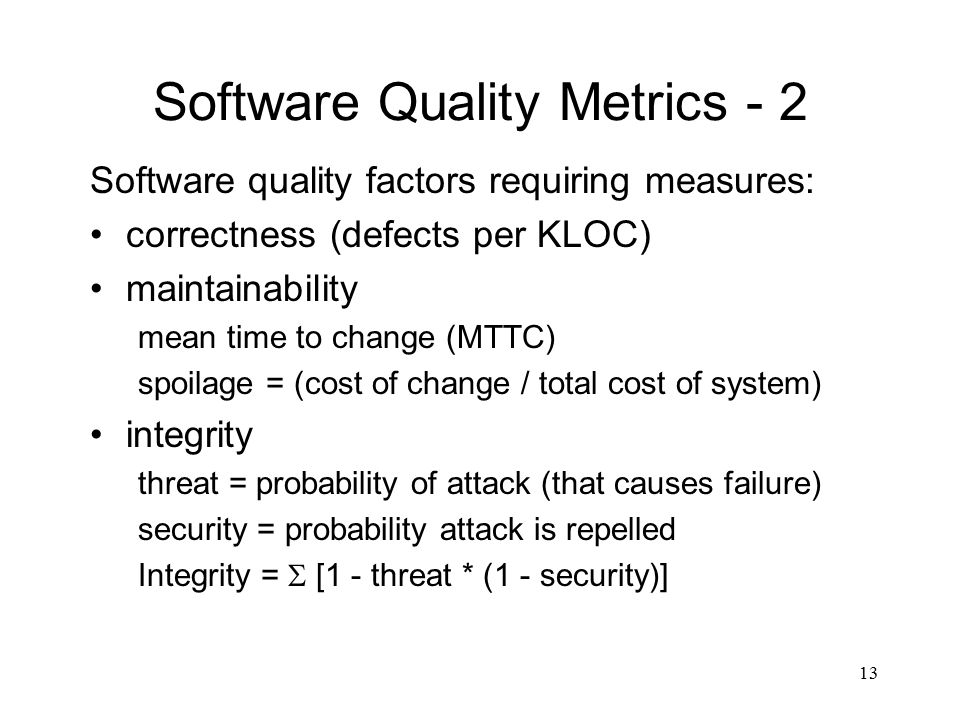 Software Quality Metrics - 2

Software quality factors requiring measures:

• correctness (defects per KLOC)

• maintainability

mean time to change (MTTC)

spoilage = (cost of change / total cost of system)

• integrity

threat = probability of attack (that causes failure)

security = probability attack is repelled

Integrity = $\Sigma$ [1 - threat * (1 - security)]

13